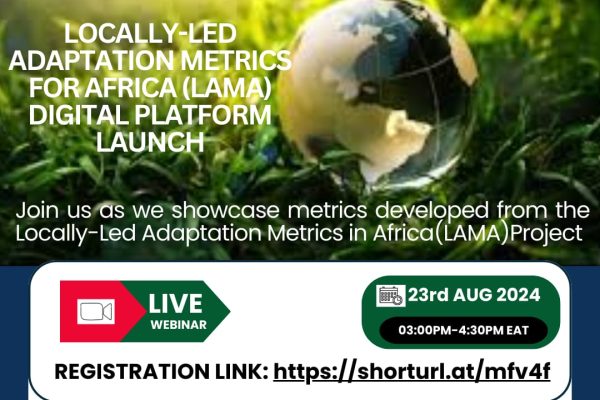 LOCALLY-LED ADAPTATION METRICS FOR AFRICA (LAMA) DIGITAL PLATFORM LAUNCH

Join us as we showcase metrics developed from the Locally-Led Adaptation Metrics in Africa(LAMA)Project

LIVE WEBINAR

23rd AUG 2024

03:00PM-4:30PM EAT

REGISTRATION LINK: https://shorturl.at/mfv4f